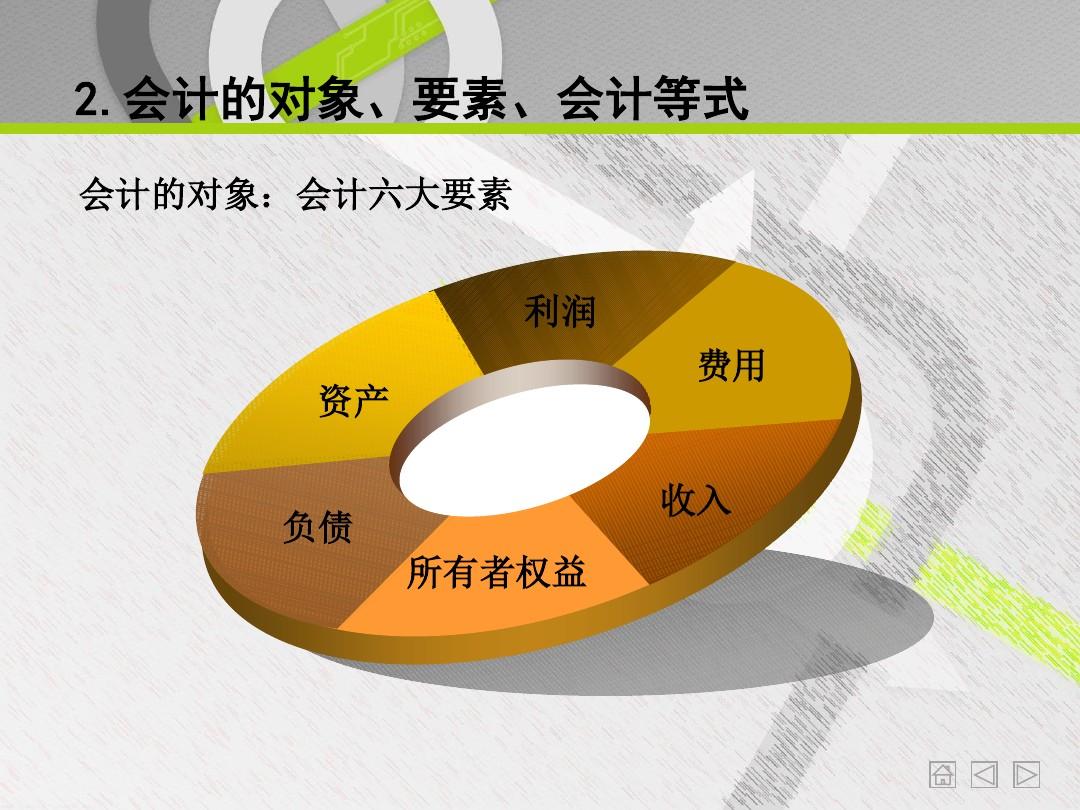 2. 会计的对象、要素、会计等式

会计的对象：会计六大要素

利润

费用

资产

收入

负债

所有者权益